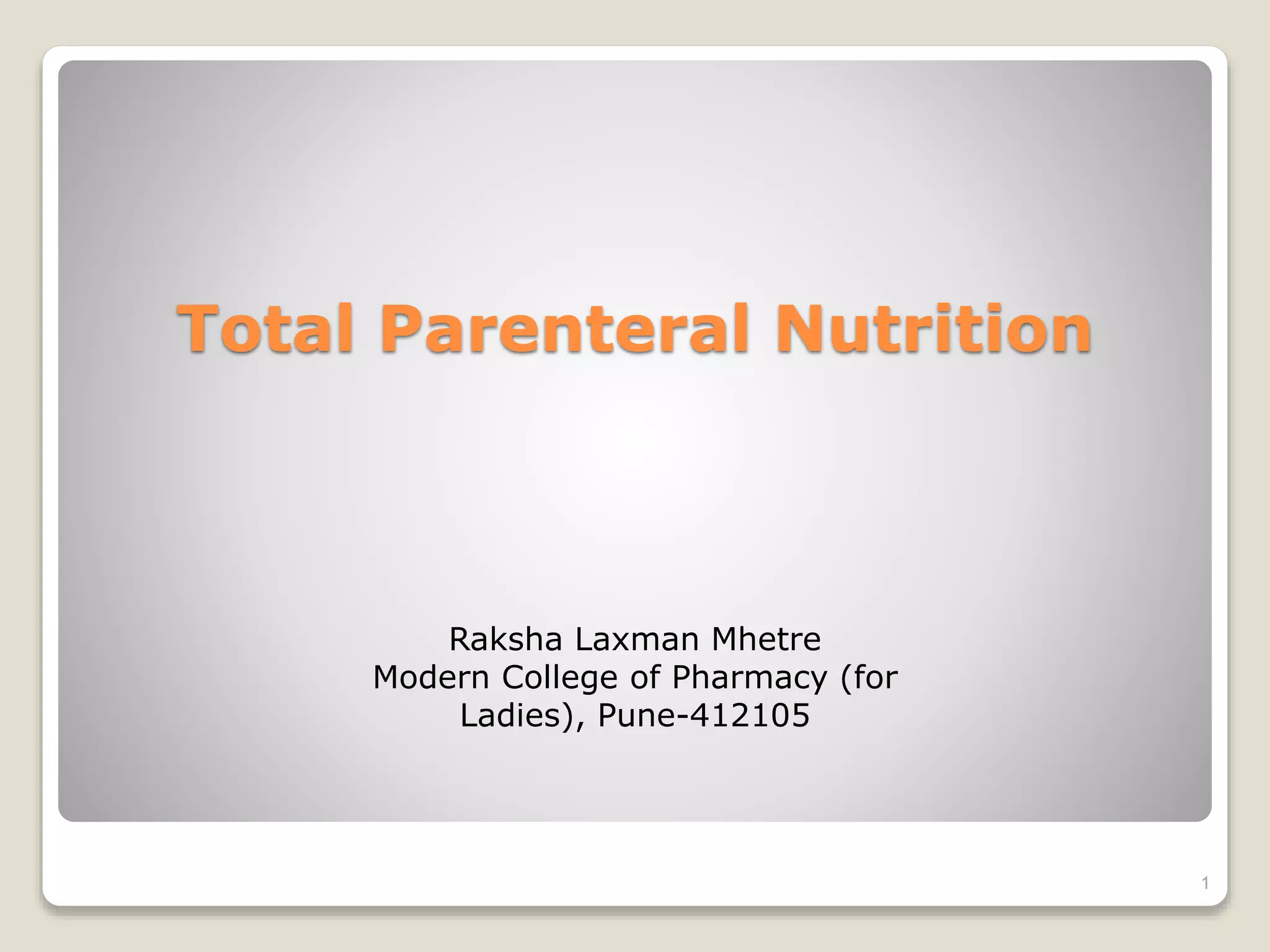 Total Parenteral Nutrition

Raksha Laxman Mhetre
Modern College of Pharmacy (for Ladies), Pune-412105

1